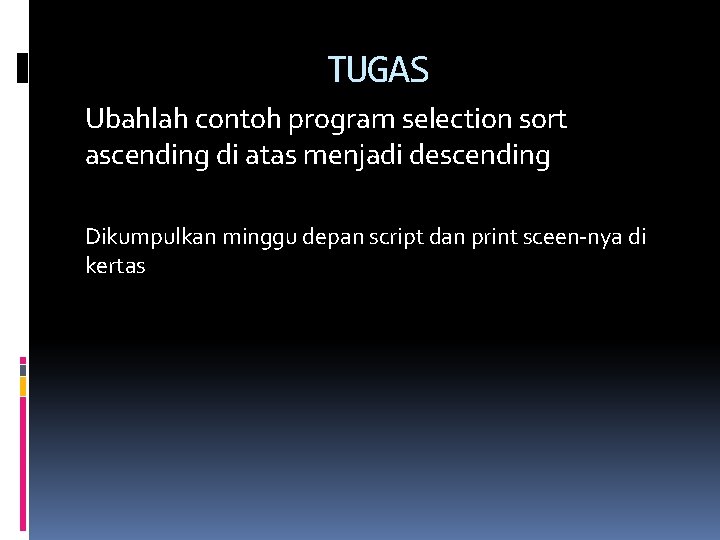 TUGAS

Ubahlah contoh program selection sort ascending di atas menjadi descending

Dikumpulkan minggu depan script dan print sceen-nya di kertas